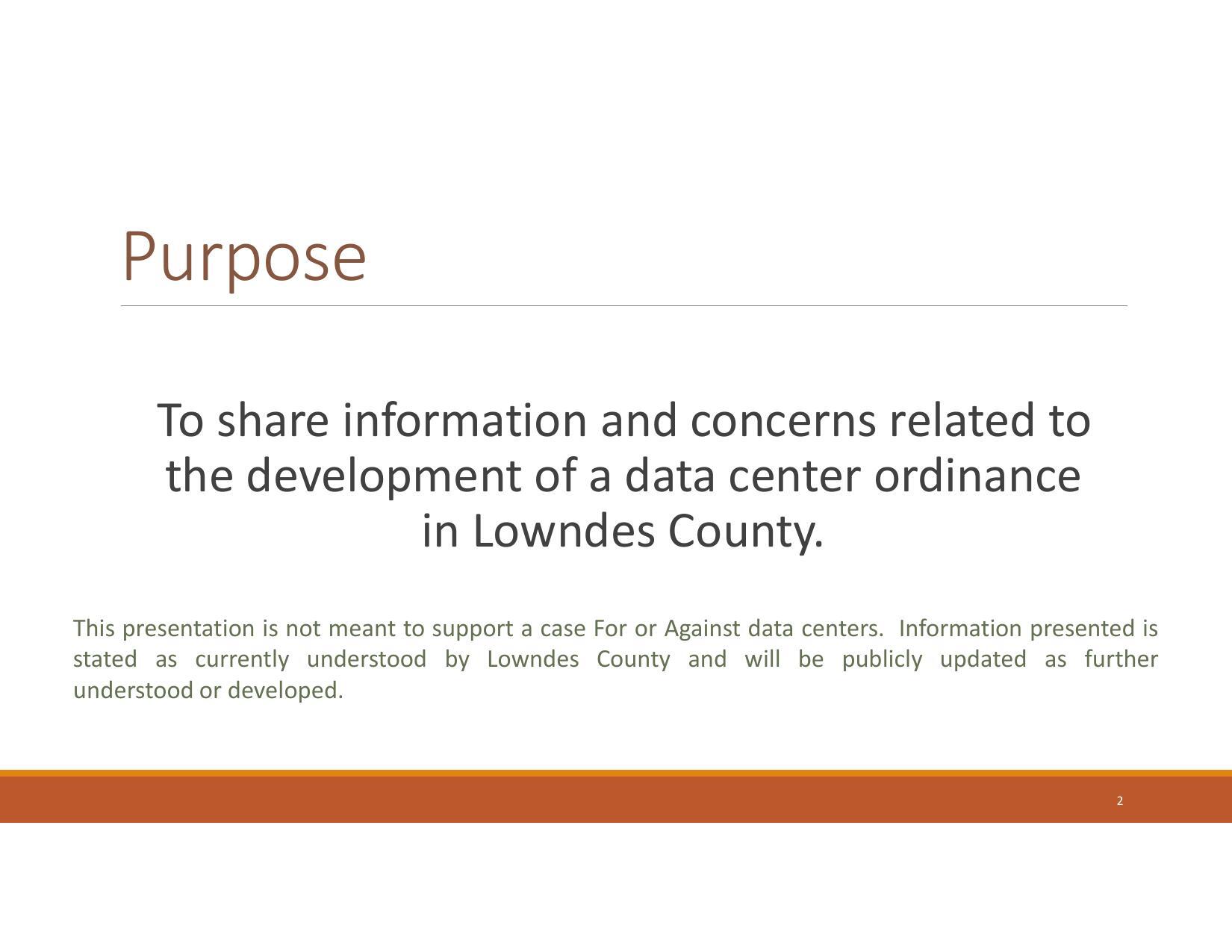 Purpose

To share information and concerns related to the development of a data center ordinance in Lowndes County.

This presentation is not meant to support a case For or Against data centers.  Information presented is stated as currently understood by Lowndes County and will be publicly updated as further understood or developed.

2